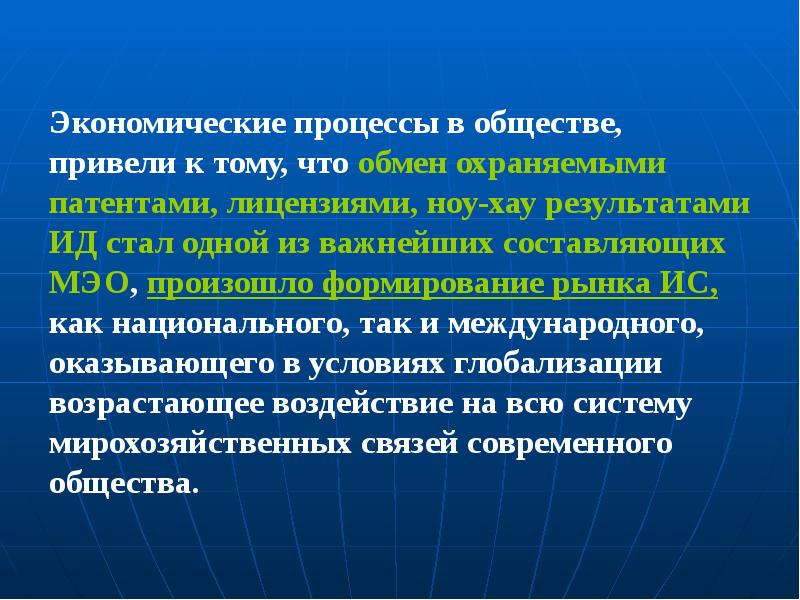 Экономические процессы в обществе, привели к тому, что обмен охраняемыми патентами, лицензиями, ноу-хау результатами ИД стал одной из важнейших составляющих МЭО, произошло формирование рынка ИС, как национального, так и международного, оказывающего в условиях глобализации возрастающее воздействие на всю систему мирохозяйственных связей современного общества.